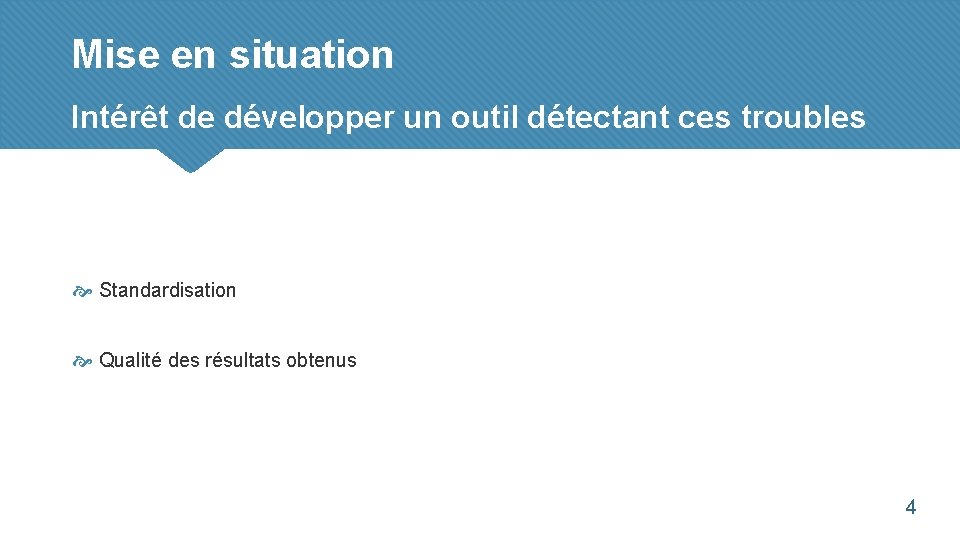 Mise en situation

Intérêt de développer un outil détectant ces troubles

Standardisation

Qualité des résultats obtenus

4